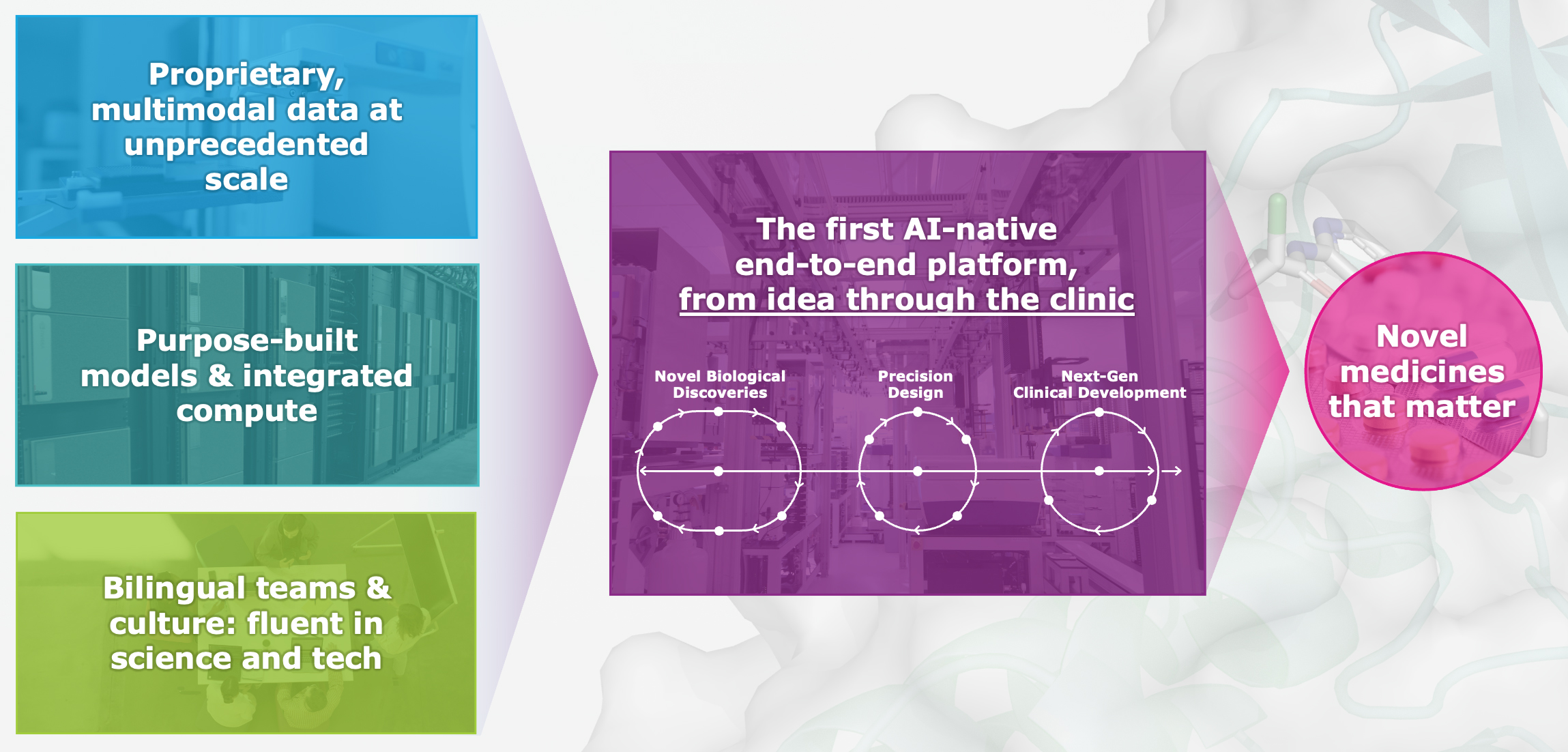 Proprietary, multimodal data at unprecedented scale

Purpose-built models & integrated compute

Bilingual teams & culture: fluent in science and tech

The first AI-native end-to-end platform, from idea through the clinic

Novel Biological Discoveries

Precision Design

Next-Gen Clinical Development

Novel medicines that matter